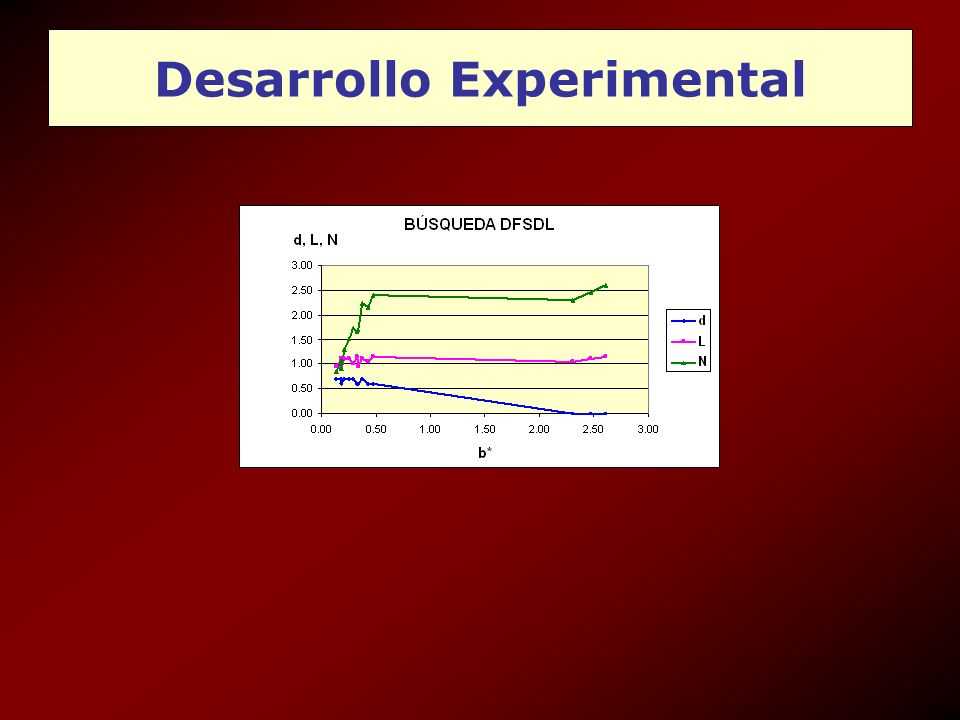 Desarrollo Experimental

BÚSQUEDA DFSDL

d, L, N

3.00
2.50
2.00
1.50
1.00
0.50
0.00

0.00 0.50 1.00 1.50 2.00 2.50 3.00

b*

d
L
N